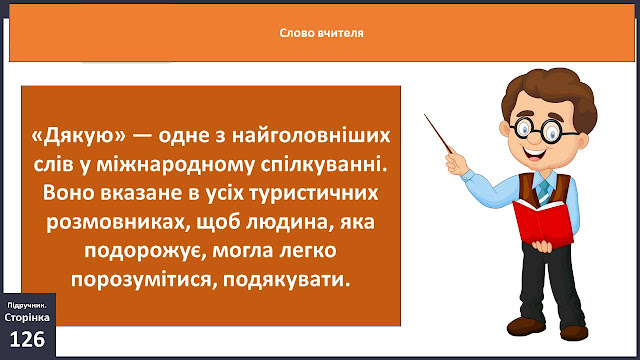 Слово вчителя

«Дякую» — одне з найголовніших слів у міжнародному спілкуванні. Воно вказане в усіх туристичних розмовниках, щоб людина, яка подорожує, могла легко порозумітися, подякувати.

Підручник.
Сторінка
126